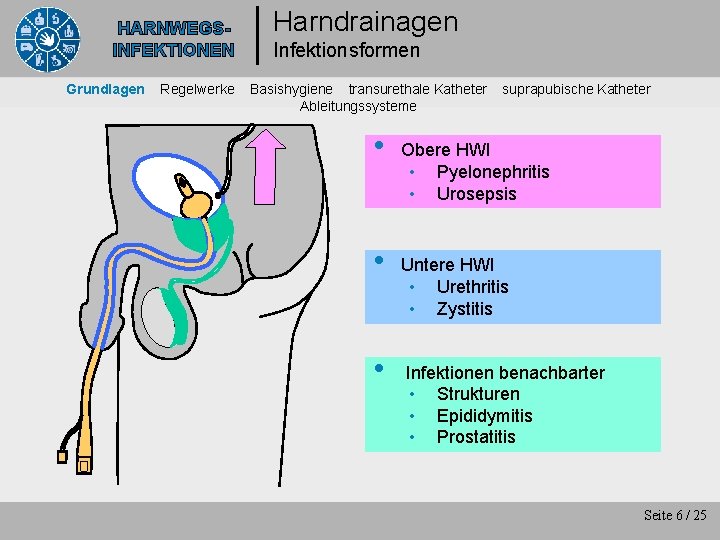 HARNWEGS-INFEKTIONEN

Harndrainagen
Infektionsformen

Grundlagen Regelwerke Basishygiene transurethale Katheter suprapubische Katheter Ableitungssysteme

• Obere HWI
  • Pyelonephritis
  • Urosepsis

• Untere HWI
  • Urethritis
  • Zystitis

• Infektionen benachbarter
  • Strukturen
  • Epididymitis
  • Prostatitis

Seite 6 / 25